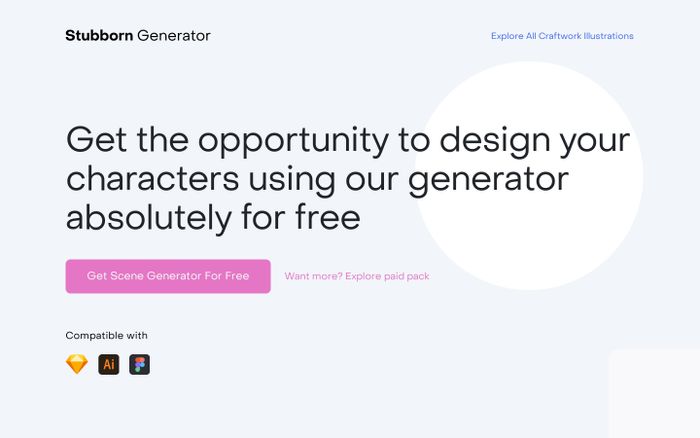 Stubborn Generator

Explore All Craftwork Illustrations

Get the opportunity to design your characters using our generator absolutely for free

Get Scene Generator For Free

Want more? Explore paid pack

Compatible with

Ai